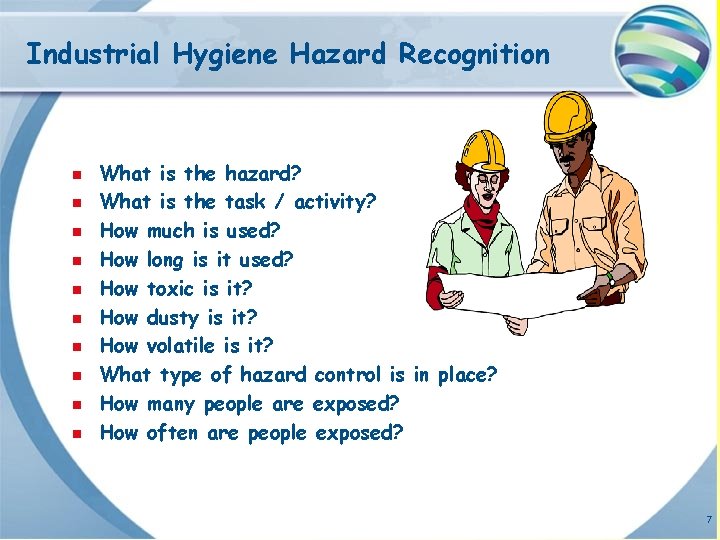 Industrial Hygiene Hazard Recognition

- What is the hazard?
- What is the task / activity?
- How much is used?
- How long is it used?
- How toxic is it?
- How dusty is it?
- How volatile is it?
- What type of hazard control is in place?
- How many people are exposed?
- How often are people exposed?

7